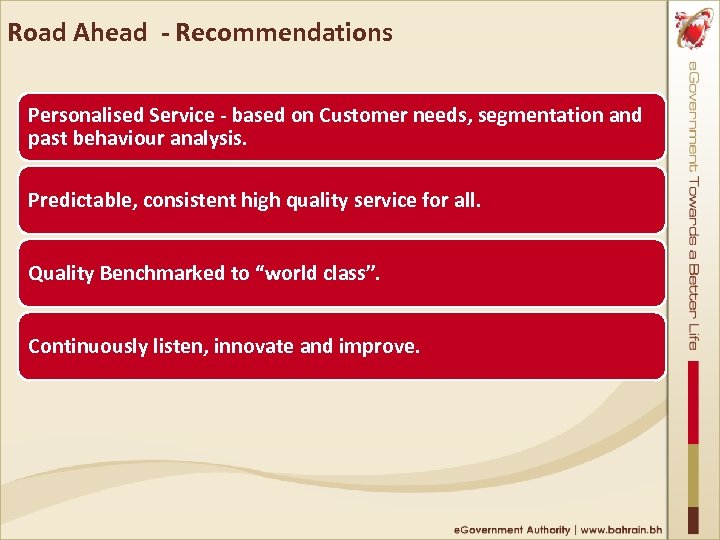 Road Ahead - Recommendations

Personalised Service - based on Customer needs, segmentation and past behaviour analysis.

Predictable, consistent high quality service for all.

Quality Benchmarked to “world class”.

Continuously listen, innovate and improve.

eGovernment Towards a Better Life

eGovernment Authority | www.bahrain.bh